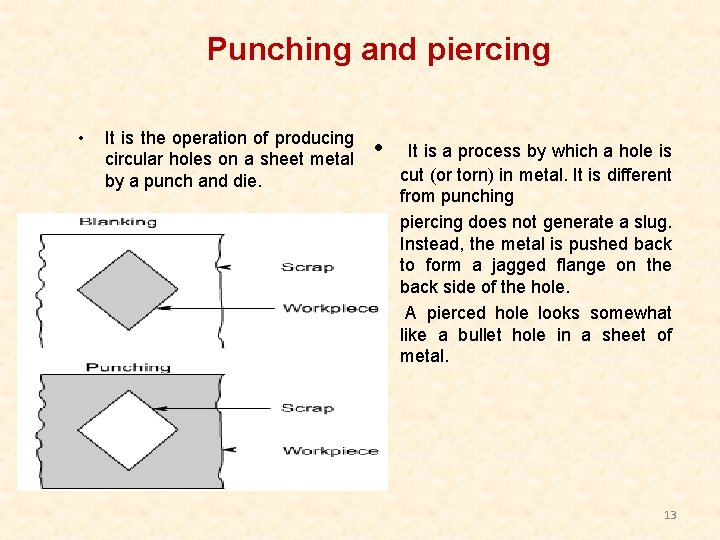 Punching and piercing

• It is the operation of producing circular holes on a sheet metal by a punch and die.

Blanking

Scrap

Workpiece

Punching

Scrap

Workpiece

• It is a process by which a hole is cut (or torn) in metal. It is different from punching

piercing does not generate a slug. Instead, the metal is pushed back to form a jagged flange on the back side of the hole.

A pierced hole looks somewhat like a bullet hole in a sheet of metal.

13